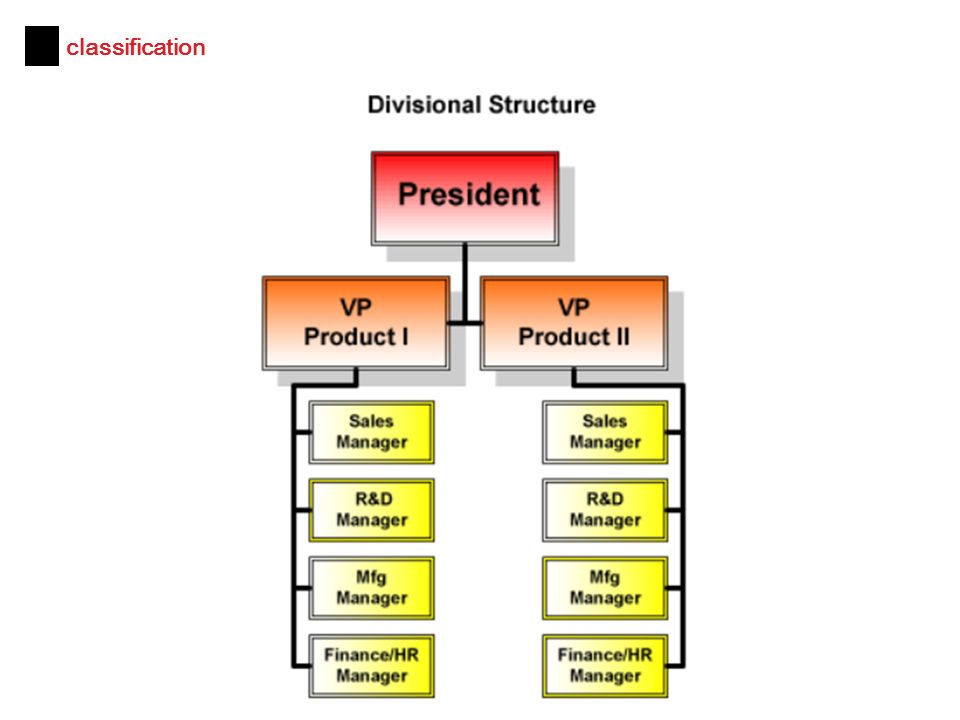 classification

Divisional Structure

President

VP Product I

VP Product II

Sales Manager

R&D Manager

Mfg Manager

Finance/HR Manager

Sales Manager

R&D Manager

Mfg Manager

Finance/HR Manager